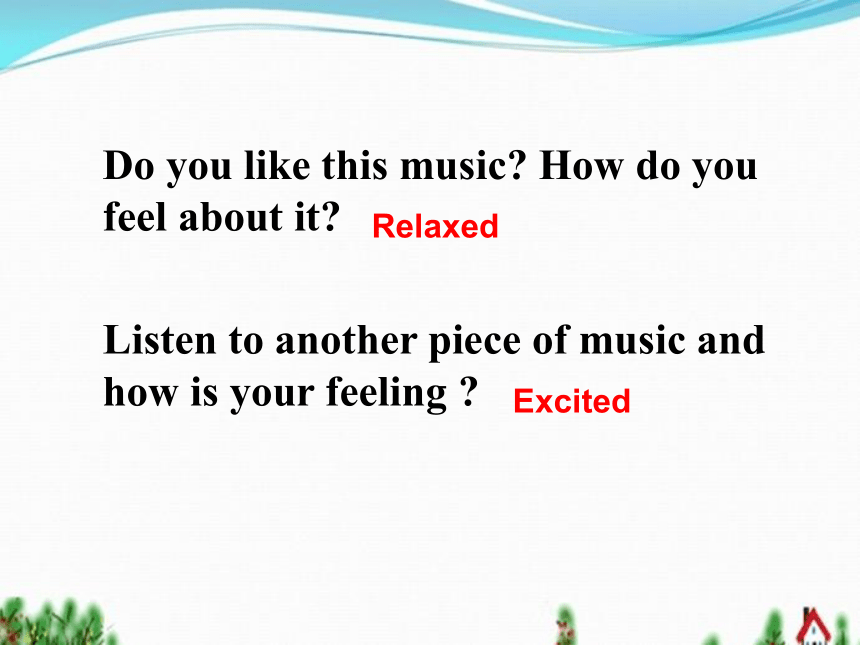 Do you like this music? How do you feel about it? Relaxed

Listen to another piece of music and how is your feeling ? Excited